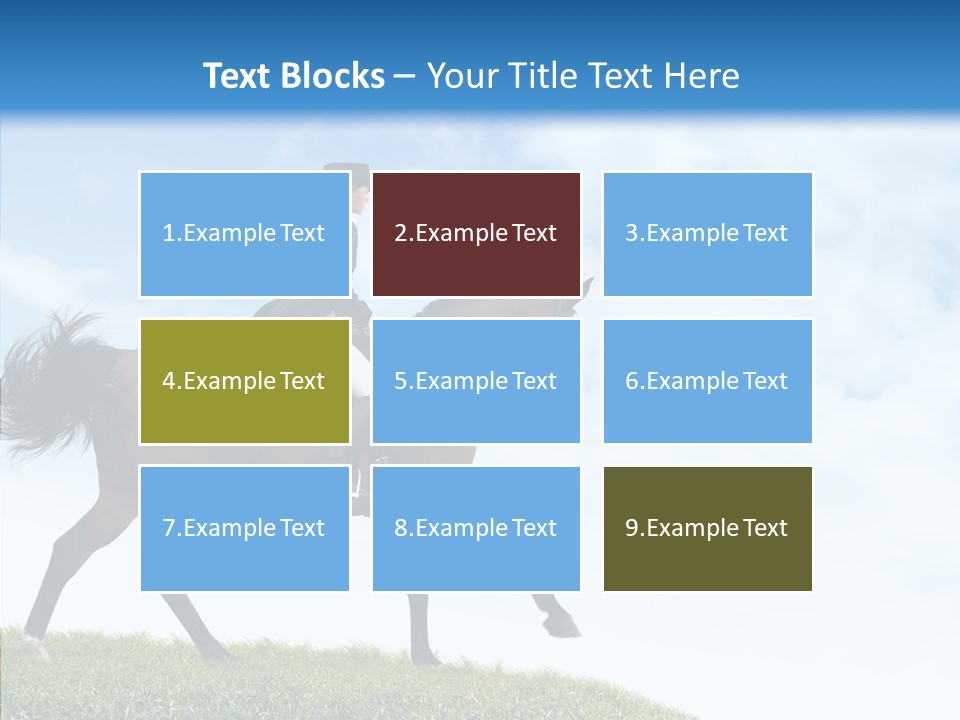 Text Blocks – Your Title Text Here

1.Example Text

2.Example Text

3.Example Text

4.Example Text

5.Example Text

6.Example Text

7.Example Text

8.Example Text

9.Example Text